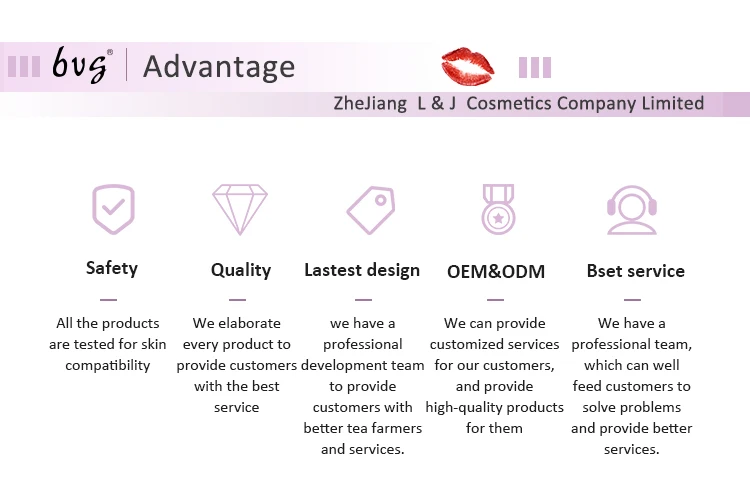 bvg® | Advantage

ZheJiang L & J Cosmetics Company Limited

Safety

All the products are tested for skin compatibility

Quality

We elaborate every product to provide customers with the best service

Lastest design

we have a professional development team to provide customers with better tea farmers and services.

OEM&ODM

We can provide customized services for our customers, and provide high-quality products for them

Bset service

We have a professional team, which can well feed customers to solve problems and provide better services.